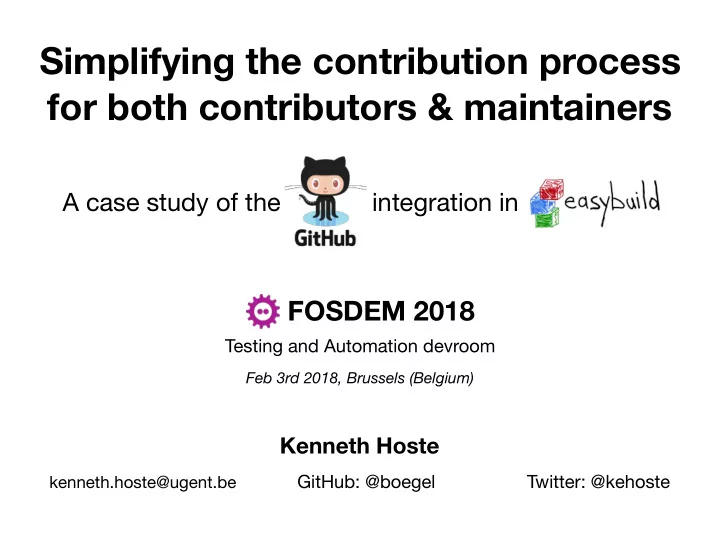 Simplifying the contribution process for both contributors & maintainers

A case study of the GitHub integration in easybuild

FOSDEM 2018

Testing and Automation devroom

Feb 3rd 2018, Brussels (Belgium)

Kenneth Hoste

kenneth.hoste@ugent.be GitHub: @boegel Twitter: @kehoste